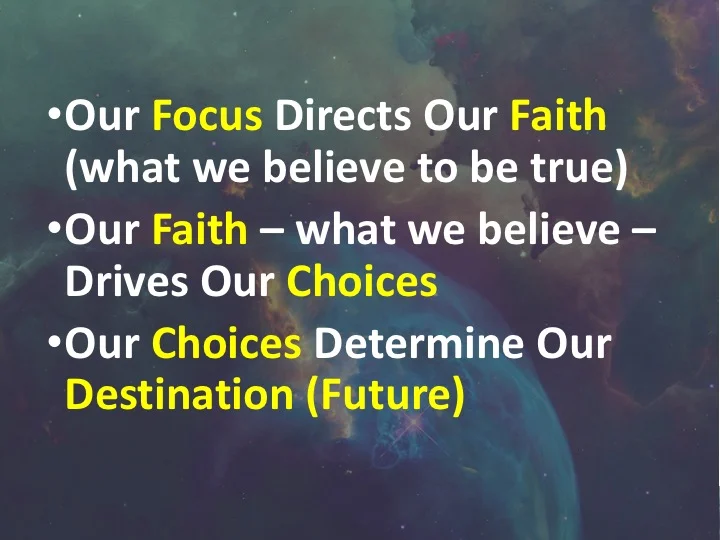 •Our Focus Directs Our Faith (what we believe to be true)

•Our Faith – what we believe – Drives Our Choices

•Our Choices Determine Our Destination (Future)